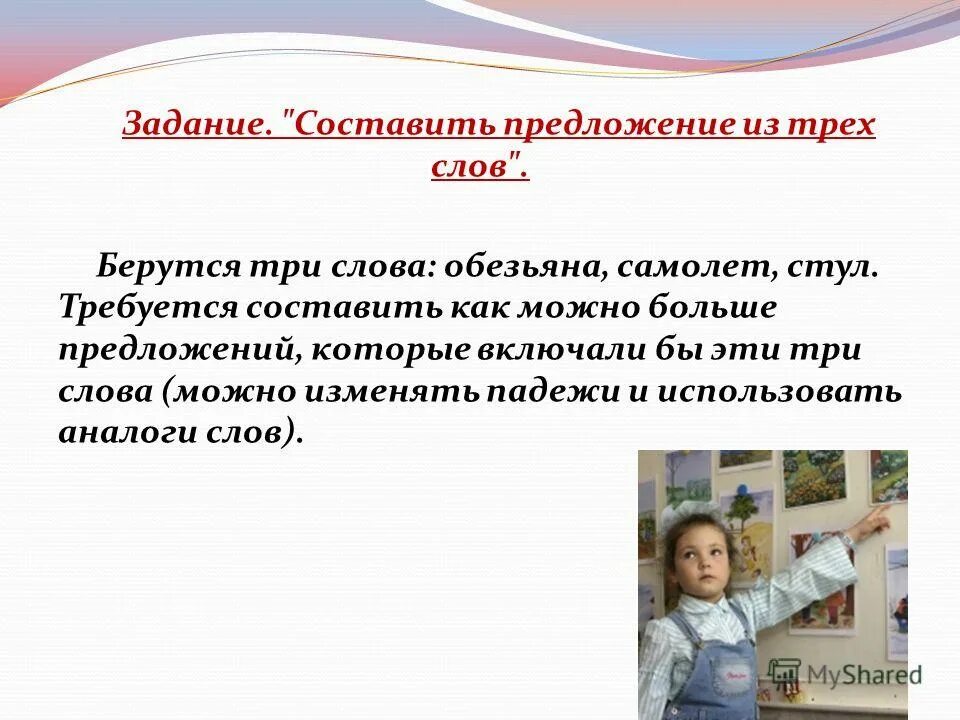 Задание. "Составить предложение из трех слов".

Берутся три слова: обезьяна, самолет, стул. Требуется составить как можно больше предложений, которые включали бы эти три слова (можно изменять падежи и использовать аналоги слов).

MyShared